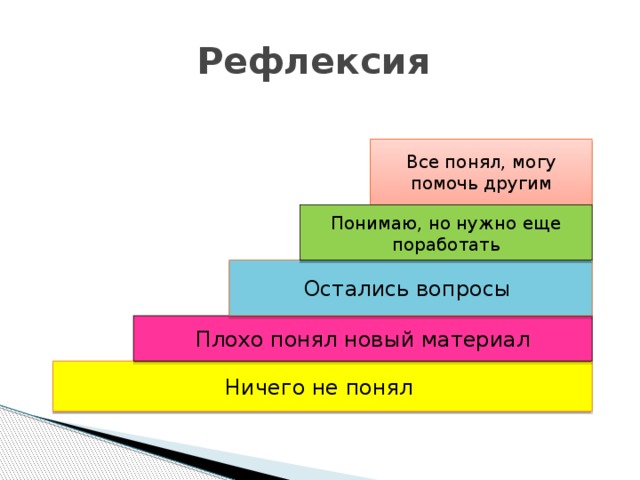 Рефлексия

Все понял, могу помочь другим

Понимаю, но нужно еще поработать

Остались вопросы

Плохо понял новый материал

Ничего не понял